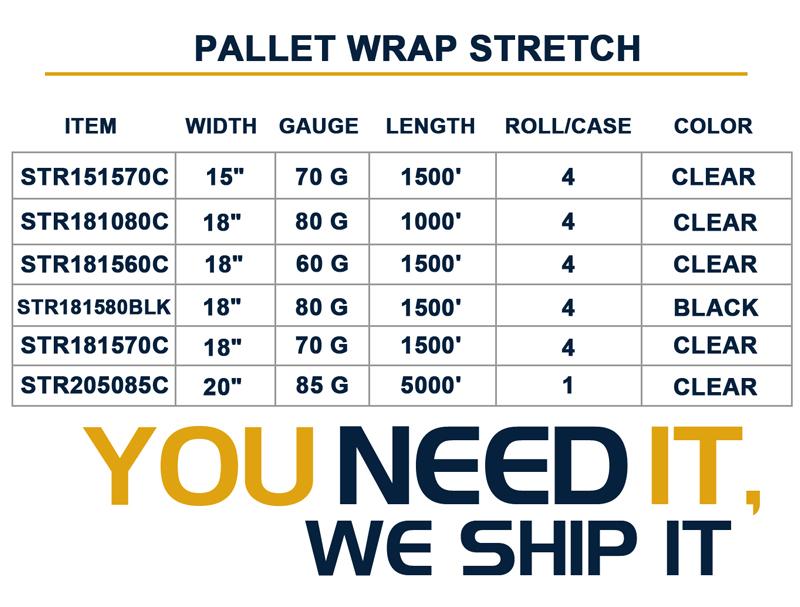 PALLET WRAP STRETCH

| ITEM | WIDTH | GAUGE | LENGTH | ROLL/CASE | COLOR |
|---|---|---|---|---|---|
| STR151570C | 15" | 70 G | 1500' | 4 | CLEAR |
| STR181080C | 18" | 80 G | 1000' | 4 | CLEAR |
| STR181560C | 18" | 60 G | 1500' | 4 | CLEAR |
| STR181580BLK | 18" | 80 G | 1500' | 4 | BLACK |
| STR181570C | 18" | 70 G | 1500' | 4 | CLEAR |
| STR205085C | 20" | 85 G | 5000' | 1 | CLEAR |

YOU NEED IT, WE SHIP IT